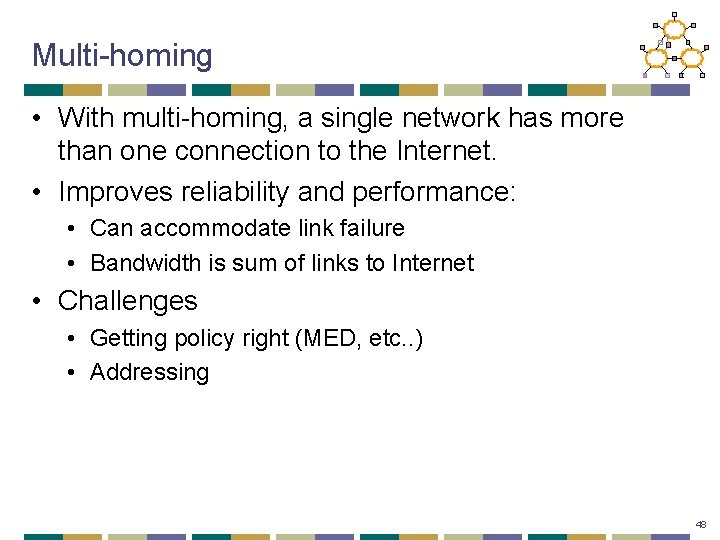 Multi-homing

• With multi-homing, a single network has more than one connection to the Internet.
• Improves reliability and performance:
  • Can accommodate link failure
  • Bandwidth is sum of links to Internet
• Challenges
  • Getting policy right (MED, etc..)
  • Addressing

48